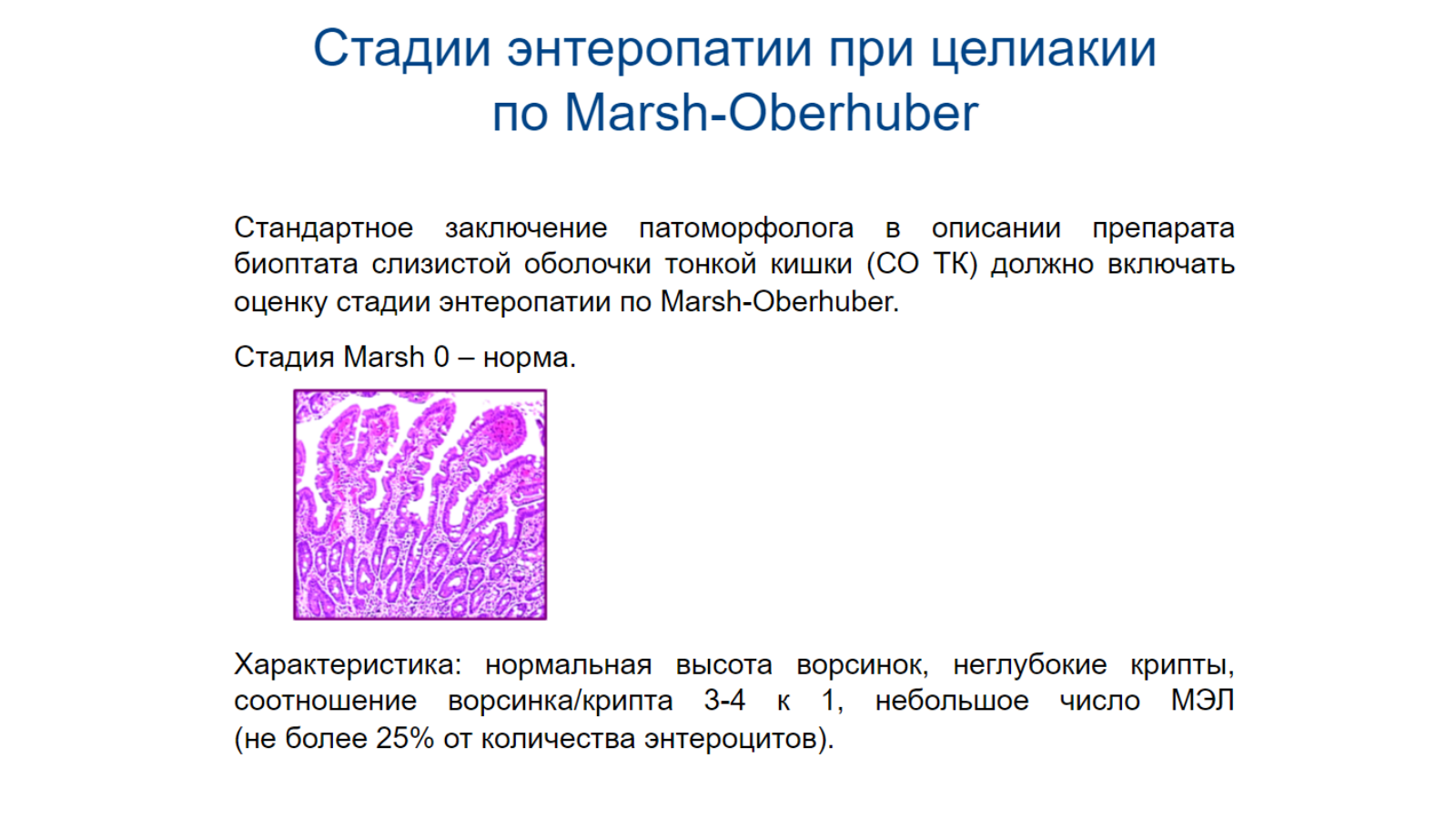 Стадии энтеропатии при целиакии по Marsh-Oberhuber

Стандартное заключение патоморфолога в описании препарата биоптата слизистой оболочки тонкой кишки (СО ТК) должно включать оценку стадии энтеропатии по Marsh-Oberhuber.

Стадия Marsh 0 – норма.

Характеристика: нормальная высота ворсинок, неглубокие крипты, соотношение ворсинка/крипта 3-4 к 1, небольшое число МЭЛ (не более 25% от количества энтероцитов).